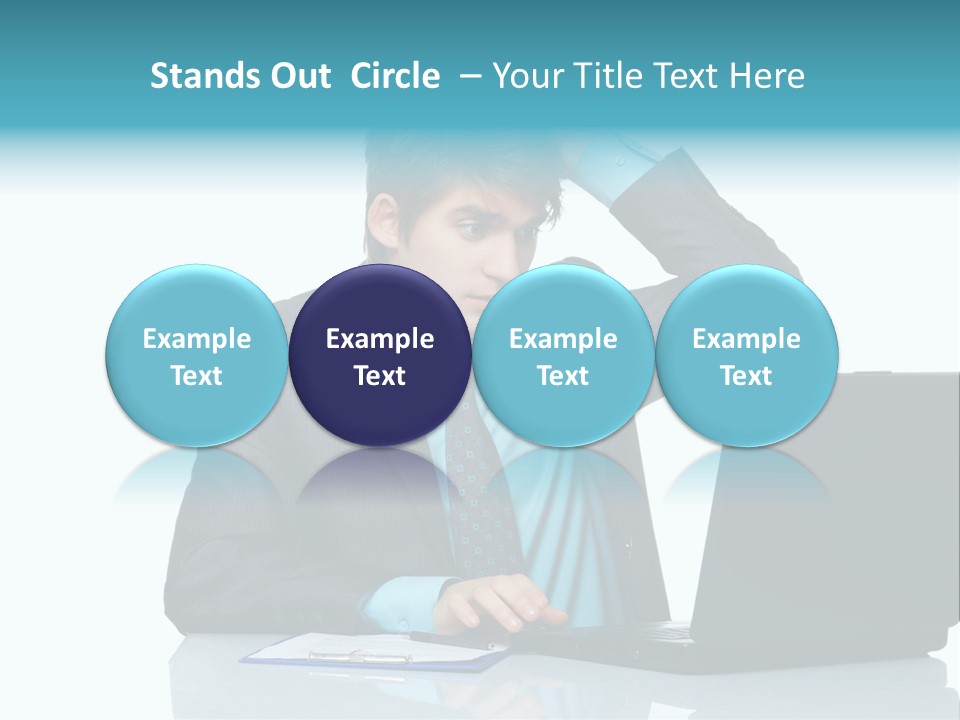 Stands Out Circle – Your Title Text Here

Example Text

Example Text

Example Text

Example Text